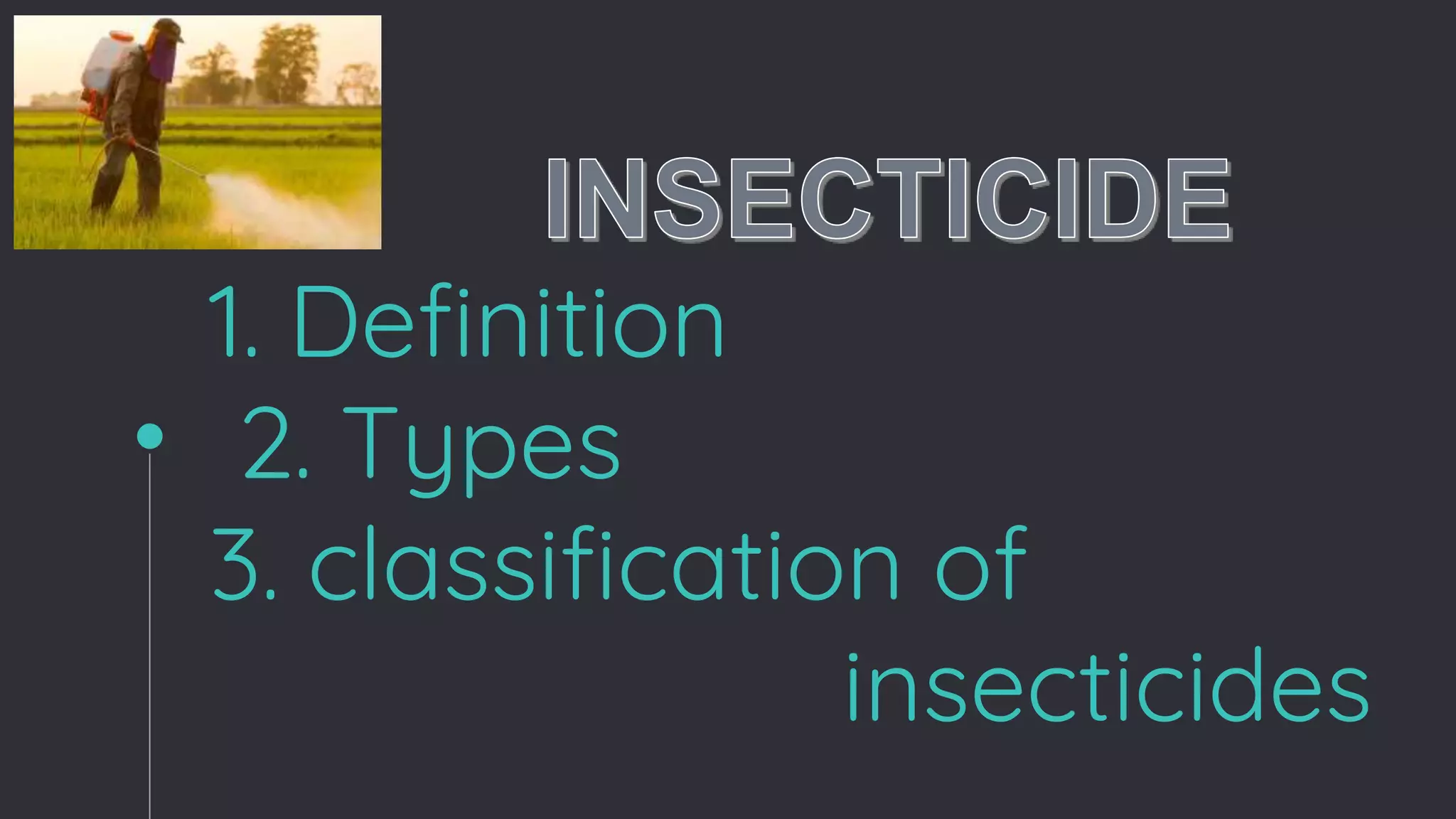 INSECTICIDE

1. Definition

2. Types

3. classification of insecticides